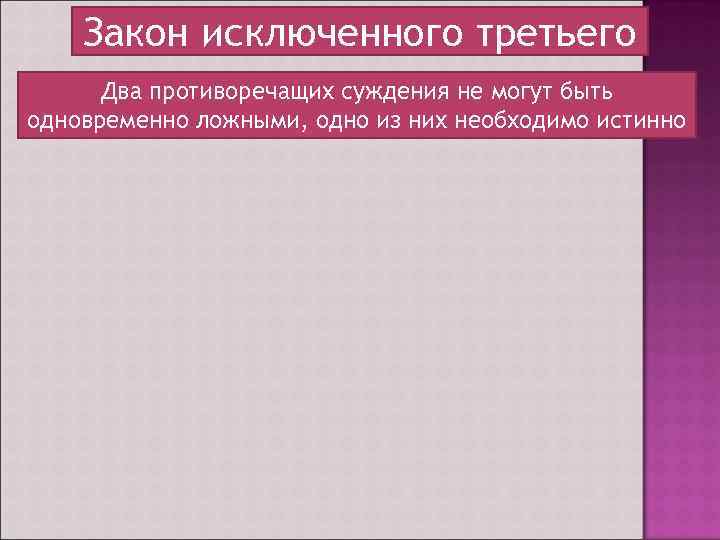 Закон исключенного третьего

Два противоречащих суждения не могут быть одновременно ложными, одно из них необходимо истинно